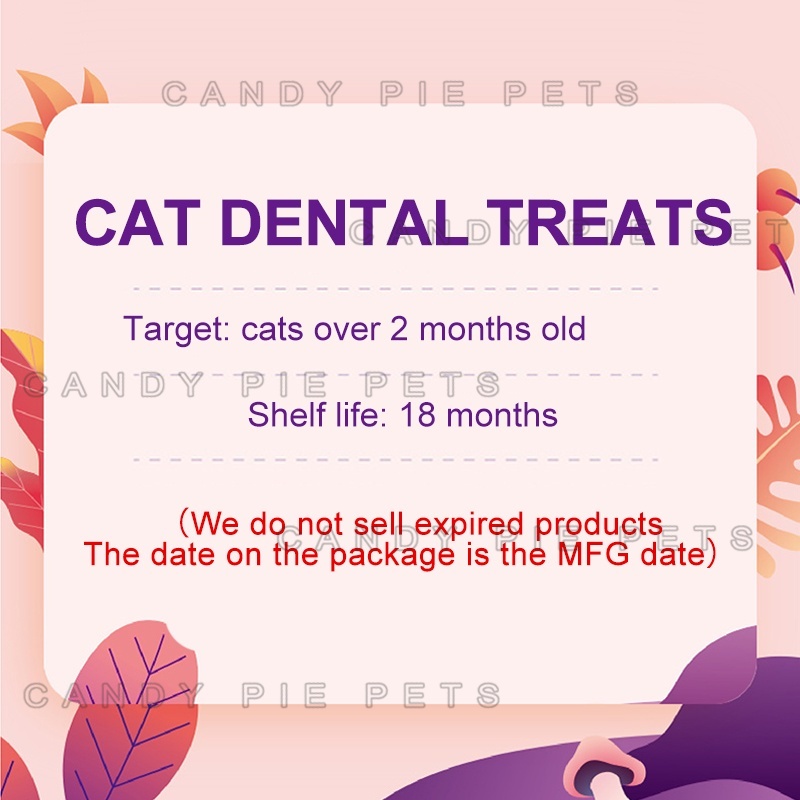 CANDY PIE PETS

CAT DENTAL TREATS

CANDY PIE PET

Target: cats over 2 months old

CANDY PIE PETS

Shelf life: 18 months

（We do not sell expired products
The date on the package is the MFG date）

CANDY PIE PETS

CANDY PIE PETS